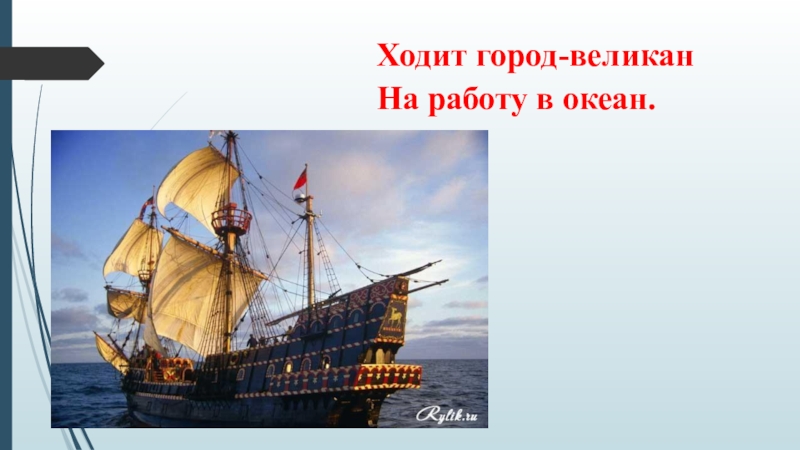 Ходит город-великан
На работу в океан.

Rylik.ru